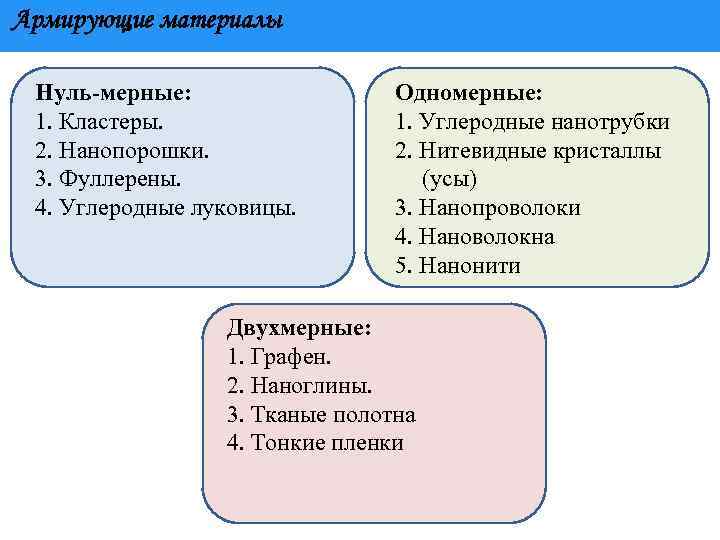 Армирующие материалы

Нуль-мерные:
1. Кластеры.
2. Нанопорошки.
3. Фуллерены.
4. Углеродные луковицы.

Одномерные:
1. Углеродные нанотрубки
2. Нитевидные кристаллы (усы)
3. Нанопроволоки
4. Нановолокна
5. Нанонити

Двухмерные:
1. Графен.
2. Наноглины.
3. Тканые полотна
4. Тонкие пленки